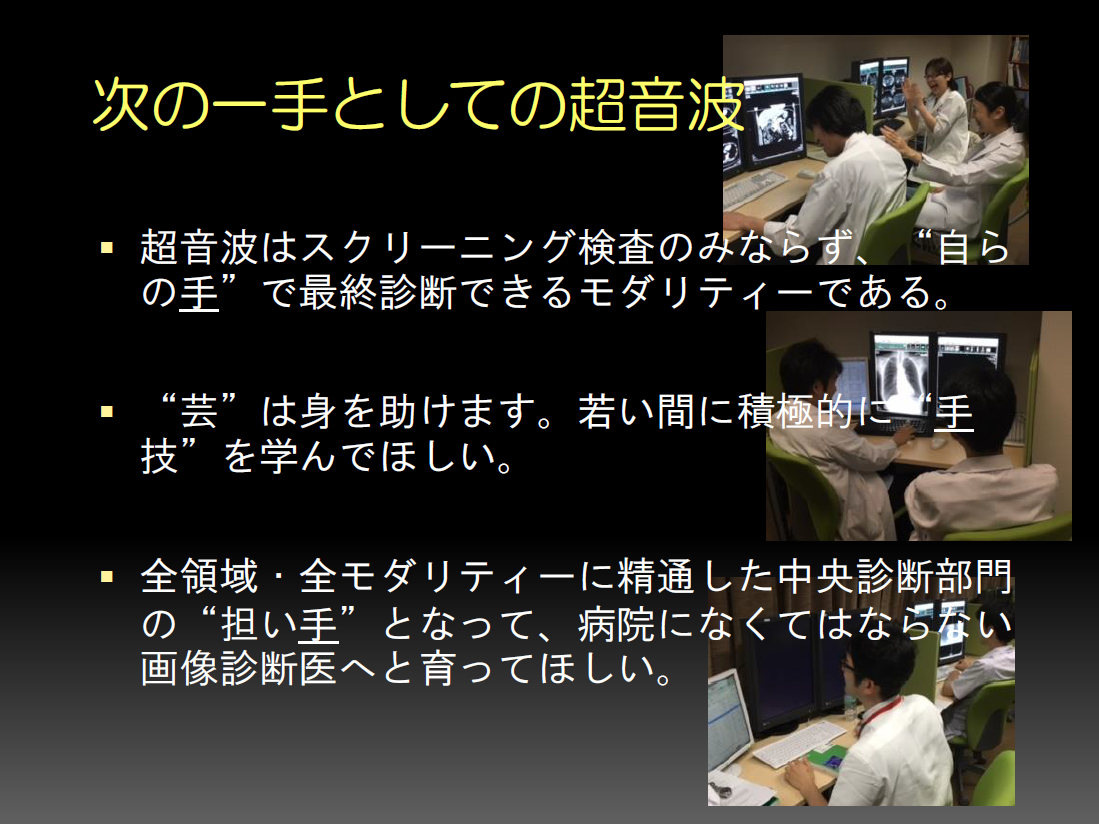 次の一手としての超音波

▪ 超音波はスクリーニング検査のみならず、“自らの手”で最終診断できるモダリティーである。

▪ “芸”は身を助けます。若い間に積極的に“手技”を学んでほしい。

▪ 全領域・全モダリティーに精通した中央診断部門の“担い手”となって、病院になくてはならない画像診断医へと育ってほしい。